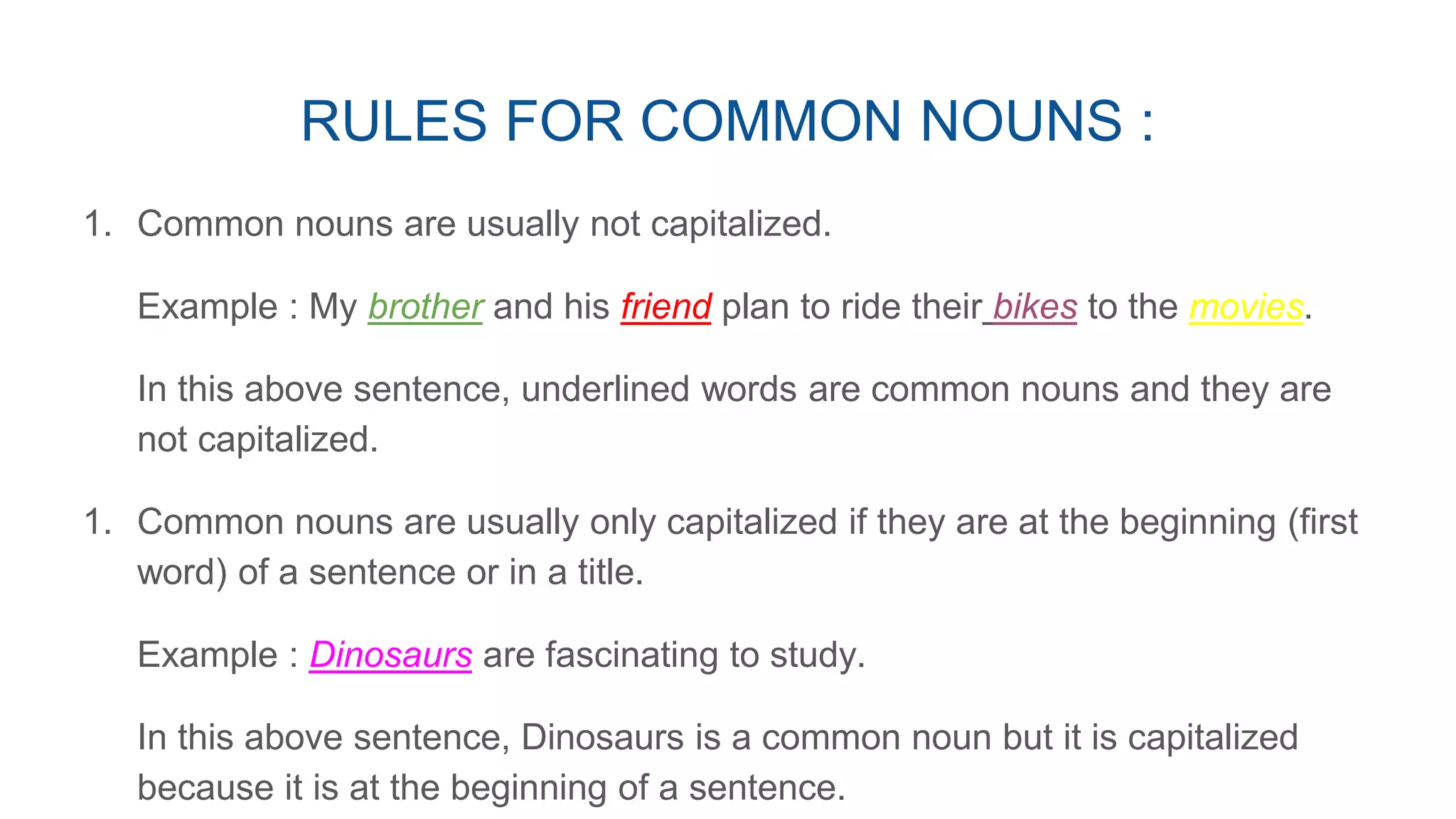 RULES FOR COMMON NOUNS :

1. Common nouns are usually not capitalized.

Example : My brother and his friend plan to ride their bikes to the movies.

In this above sentence, underlined words are common nouns and they are not capitalized.

1. Common nouns are usually only capitalized if they are at the beginning (first word) of a sentence or in a title.

Example : Dinosaurs are fascinating to study.

In this above sentence, Dinosaurs is a common noun but it is capitalized because it is at the beginning of a sentence.